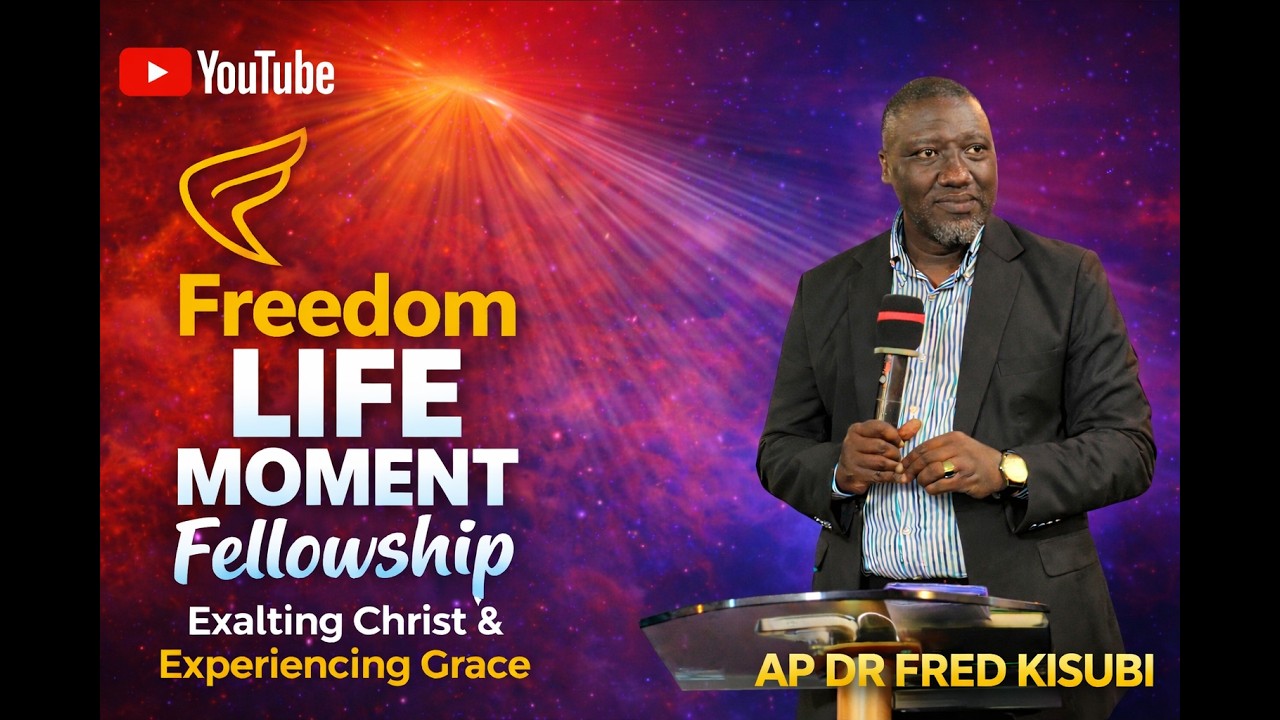 YouTube

Freedom
LIFE
MOMENT
Fellowship

Exalting Christ &
Experiencing Grace

AP DR FRED KISUBI